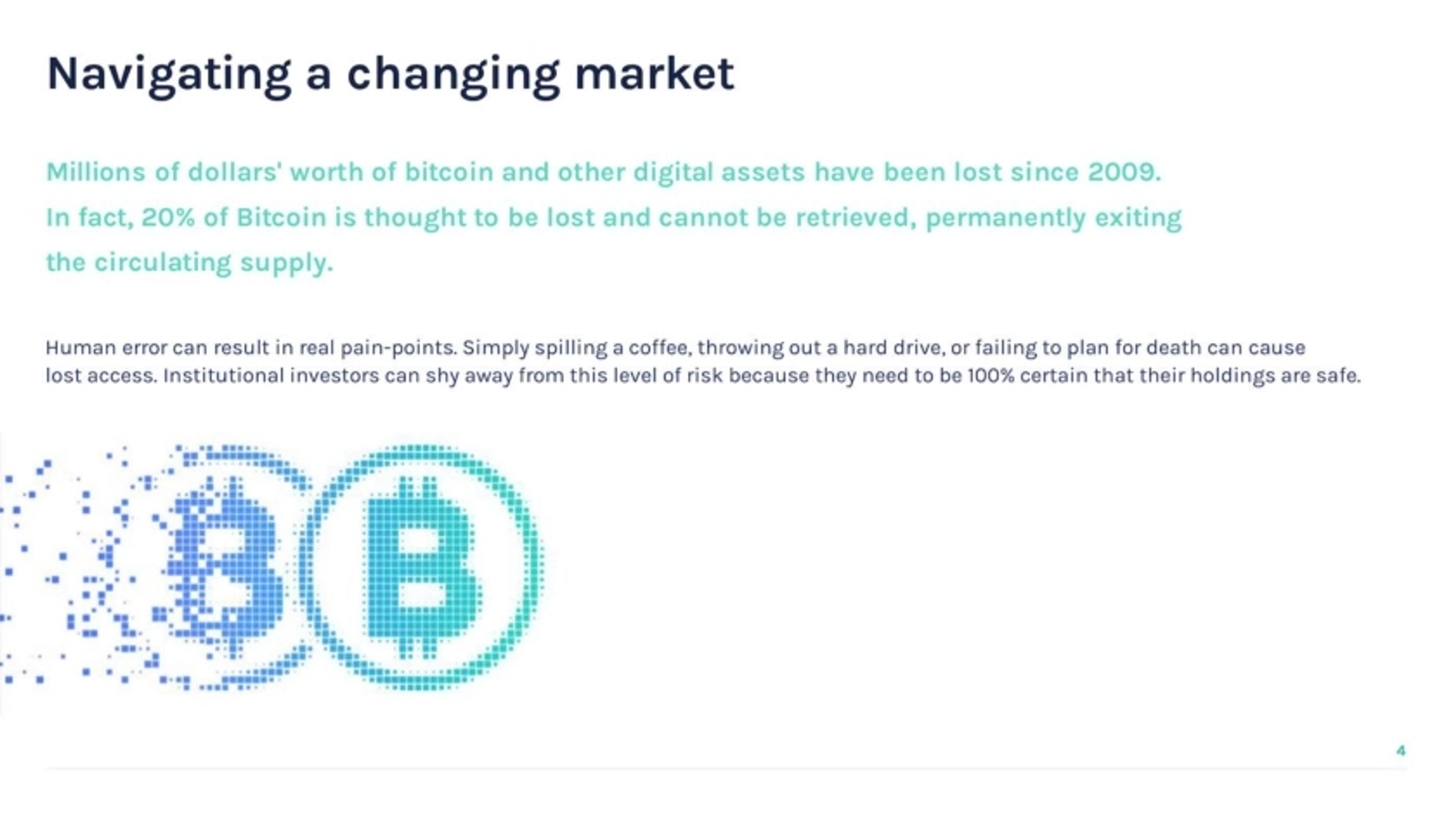 Navigating a changing market

Millions of dollars' worth of bitcoin and other digital assets have been lost since 2009. In fact, 20% of Bitcoin is thought to be lost and cannot be retrieved, permanently exiting the circulating supply.

Human error can result in real pain-points. Simply spilling a coffee, throwing out a hard drive, or failing to plan for death can cause lost access. Institutional investors can shy away from this level of risk because they need to be 100% certain that their holdings are safe.

4